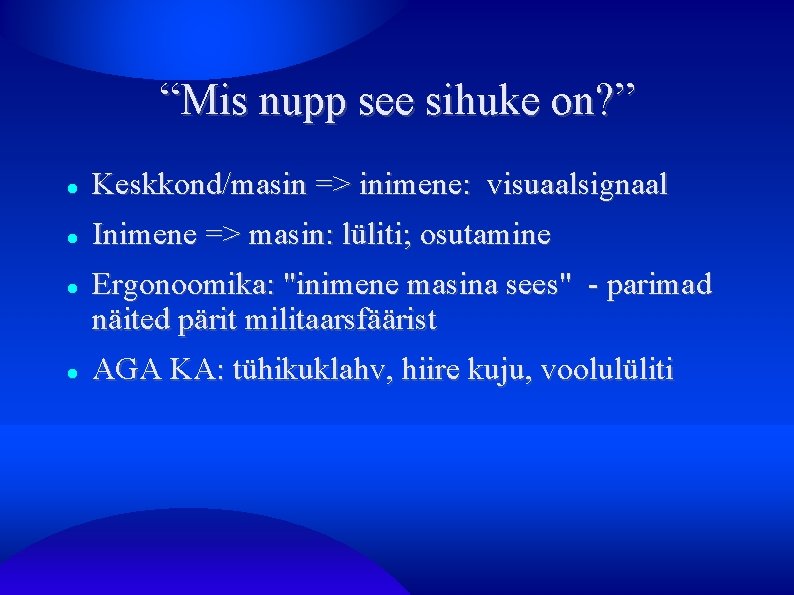 “Mis nupp see sihuke on?”

- Keskkond/masin => inimene: visuaalsignaal
- Inimene => masin: lüliti; osutamine
- Ergonoomika: "inimene masina sees" - parimad näited pärit militaarsfäärist
- AGA KA: tühikuklahv, hiire kuju, voolulüliti